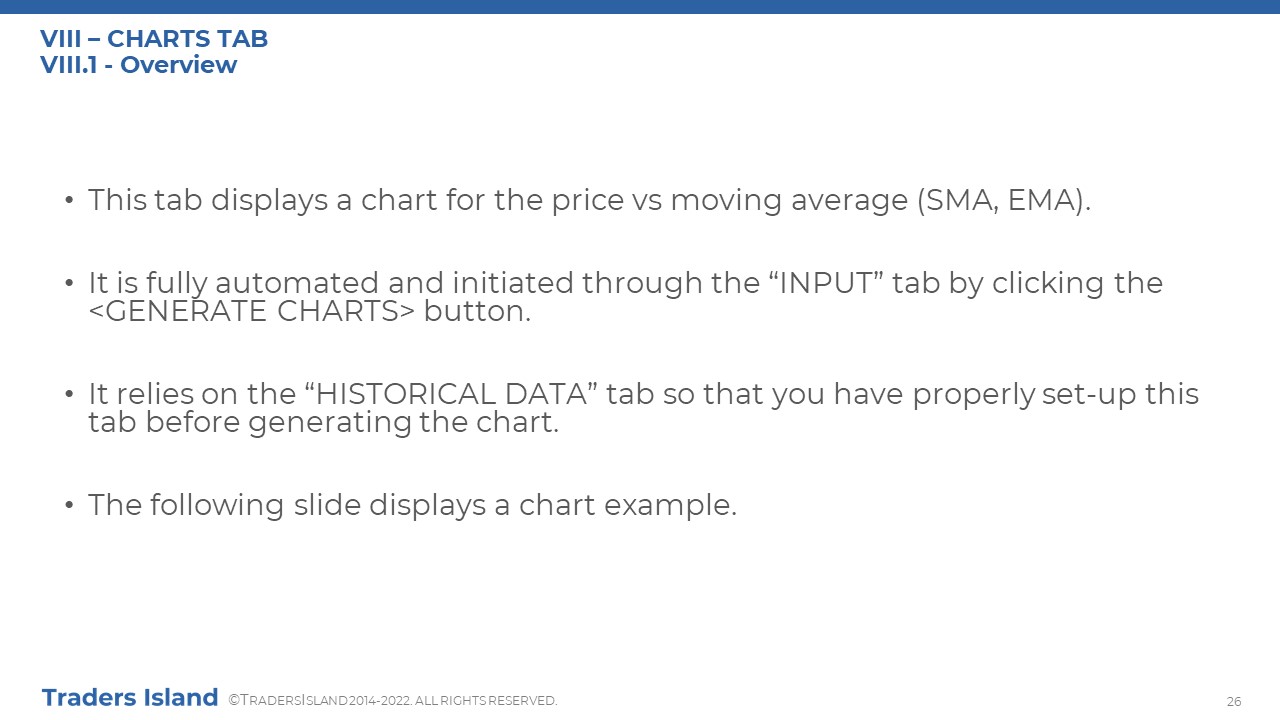 VIII – CHARTS TAB
VIII.1 - Overview

• This tab displays a chart for the price vs moving average (SMA, EMA).

• It is fully automated and initiated through the “INPUT” tab by clicking the <GENERATE CHARTS> button.

• It relies on the “HISTORICAL DATA” tab so that you have properly set-up this tab before generating the chart.

• The following slide displays a chart example.

Traders Island ©TRADERSISLAND 2014-2022. ALL RIGHTS RESERVED.

26